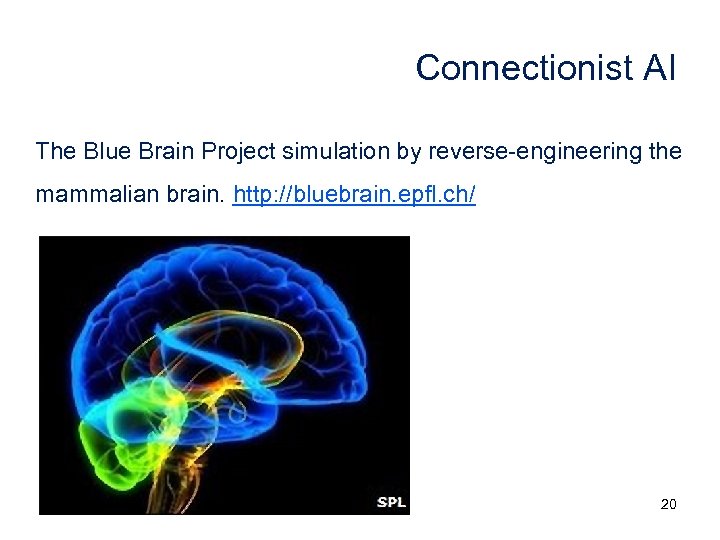 Connectionist AI

The Blue Brain Project simulation by reverse-engineering the mammalian brain. http://bluebrain.epfl.ch/

SPL

20